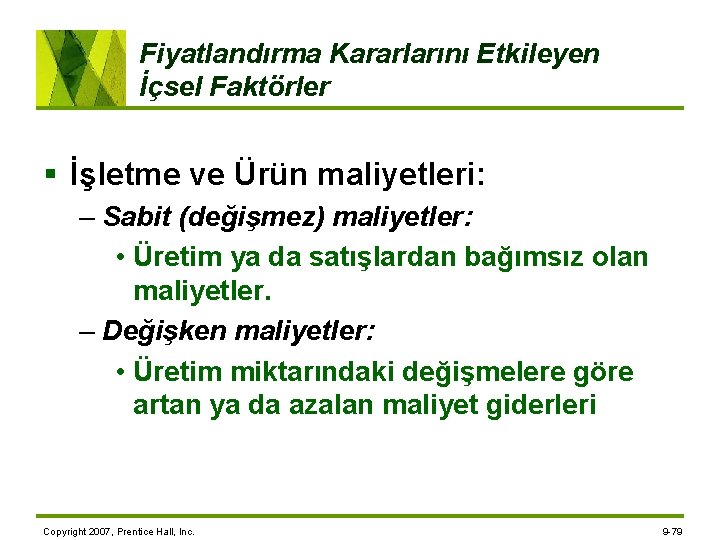 Fiyatlandırma Kararlarını Etkileyen İçsel Faktörler

▪ İşletme ve Ürün maliyetleri:

– Sabit (değişmez) maliyetler:

• Üretim ya da satışlardan bağımsız olan maliyetler.

– Değişken maliyetler:

• Üretim miktarındaki değişmelere göre artan ya da azalan maliyet giderleri

Copyright 2007, Prentice Hall, Inc.

9-79